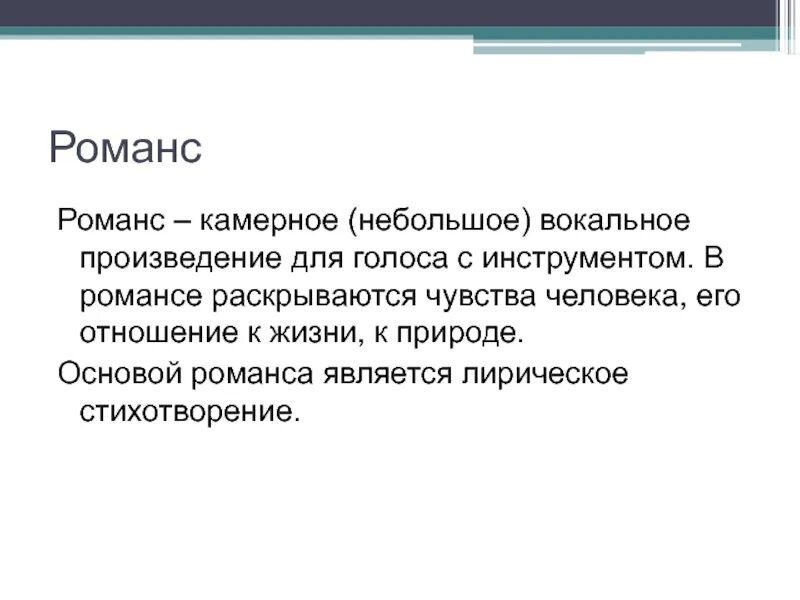 Романс

Романс – камерное (небольшое) вокальное произведение для голоса с инструментом. В романсе раскрываются чувства человека, его отношение к жизни, к природе.

Основой романса является лирическое стихотворение.